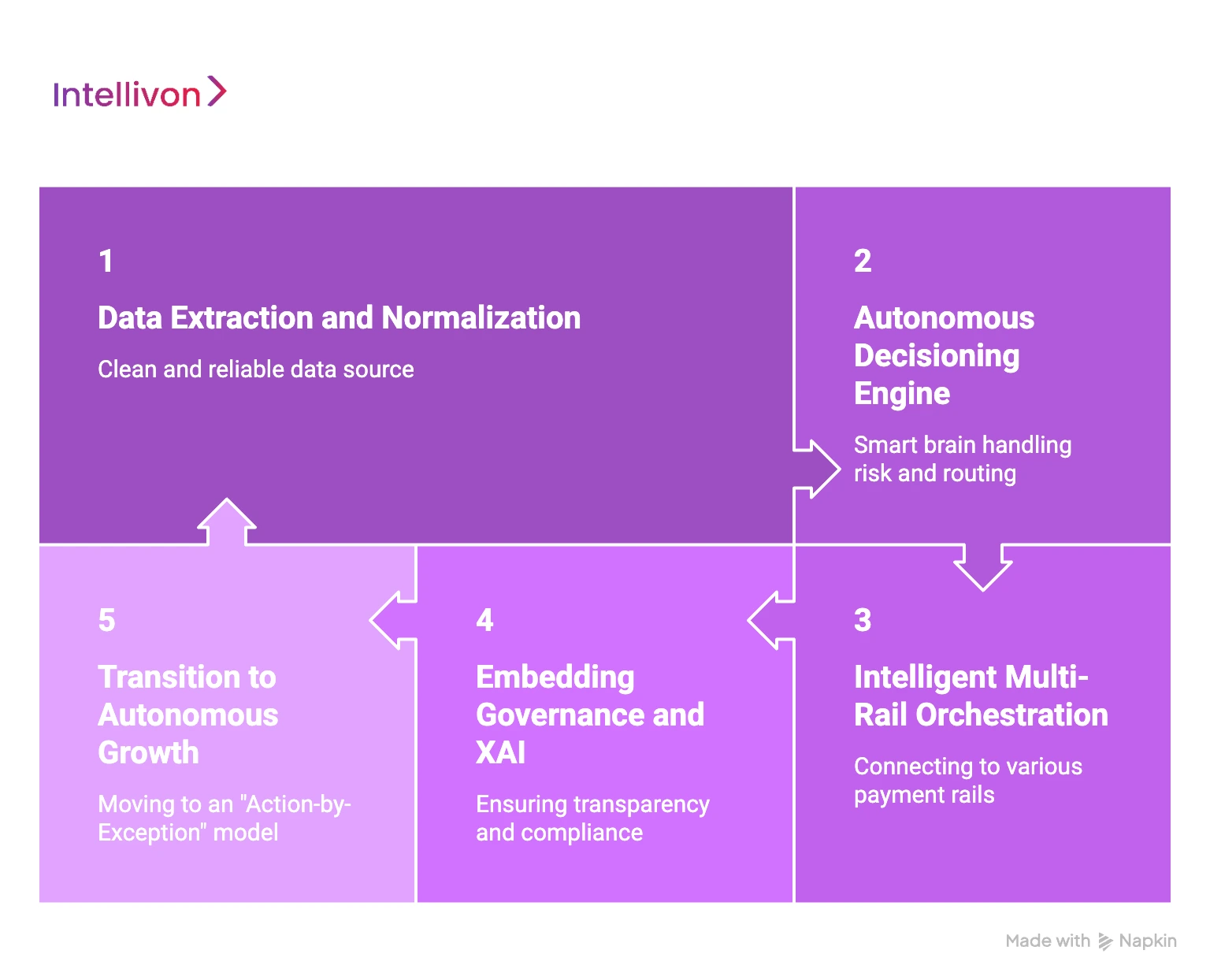 Intellivon

1

Data Extraction and Normalization

Clean and reliable data source

2

Autonomous Decisioning Engine

Smart brain handling risk and routing

3

Intelligent Multi-Rail Orchestration

Connecting to various payment rails

4

Embedding Governance and XAI

Ensuring transparency and compliance

5

Transition to Autonomous Growth

Moving to an "Action-by-Exception" model

Made with Napkin